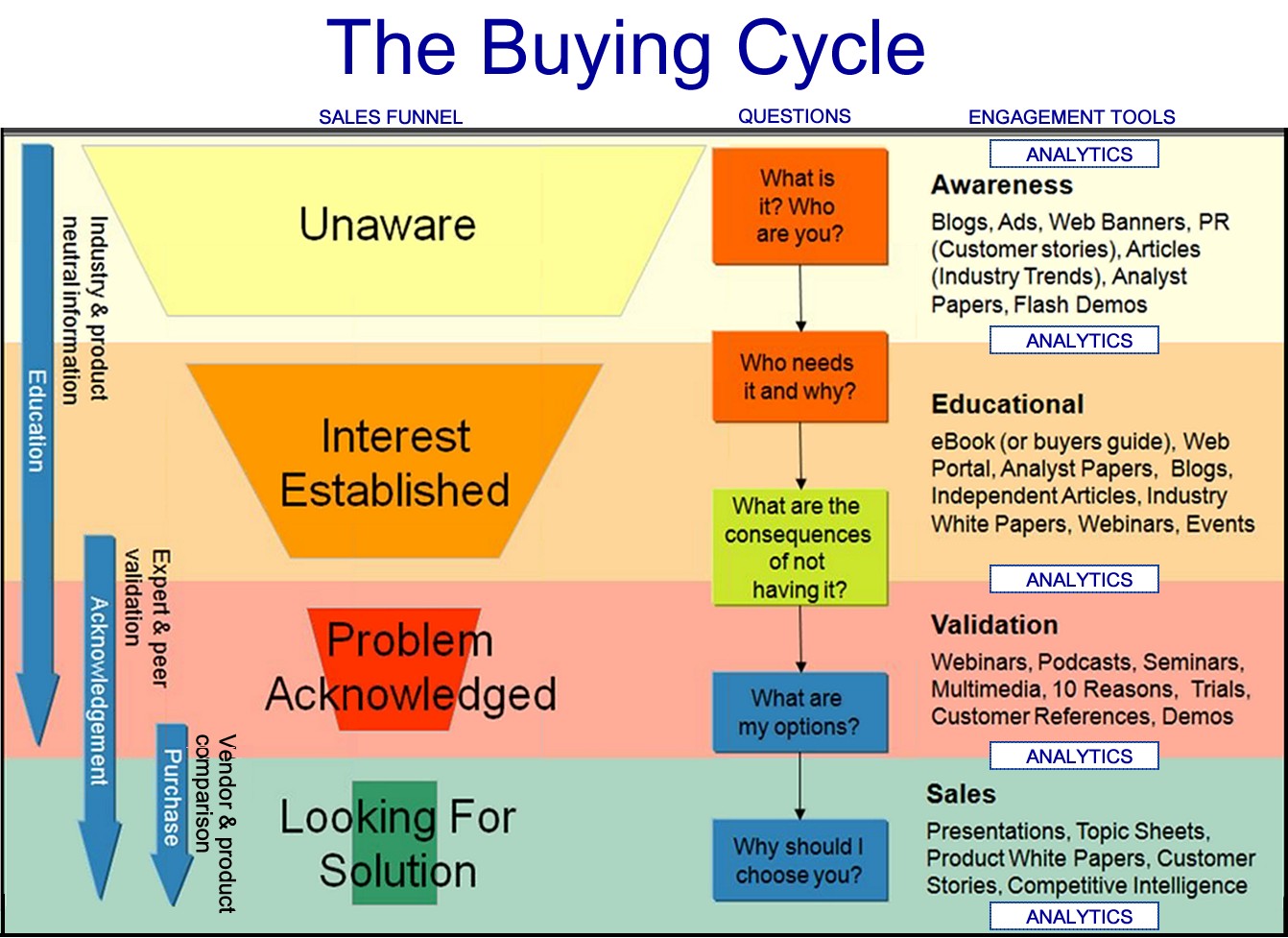 The Buying Cycle

SALES FUNNEL

QUESTIONS

ENGAGEMENT TOOLS

Education

Industry & product neutral information

Acknowledgement

Expert & peer validation

Purchase

Vendor & product comparison

Unaware

Interest Established

Problem Acknowledged

Looking For Solution

What is it? Who are you?

Who needs it and why?

What are the consequences of not having it?

What are my options?

Why should I choose you?

ANALYTICS

Awareness

Blogs, Ads, Web Banners, PR (Customer stories), Articles (Industry Trends), Analyst Papers, Flash Demos

ANALYTICS

Educational

eBook (or buyers guide), Web Portal, Analyst Papers, Blogs, Independent Articles, Industry White Papers, Webinars, Events

ANALYTICS

Validation

Webinars, Podcasts, Seminars, Multimedia, 10 Reasons, Trials, Customer References, Demos

ANALYTICS

Sales

Presentations, Topic Sheets, Product White Papers, Customer Stories, Competitive Intelligence

ANALYTICS